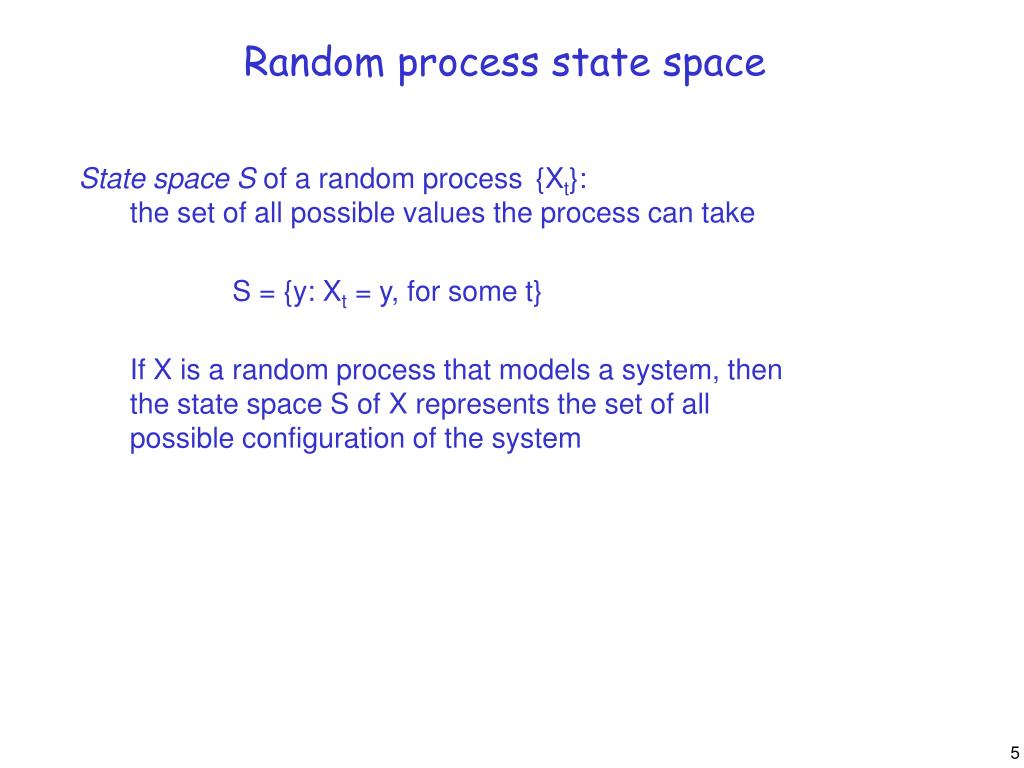 Random process state space

State space S of a random process $\{X_t\}$: the set of all possible values the process can take

$S = \{y: X_t = y, \text{ for some } t\}$

If X is a random process that models a system, then the state space S of X represents the set of all possible configuration of the system

5